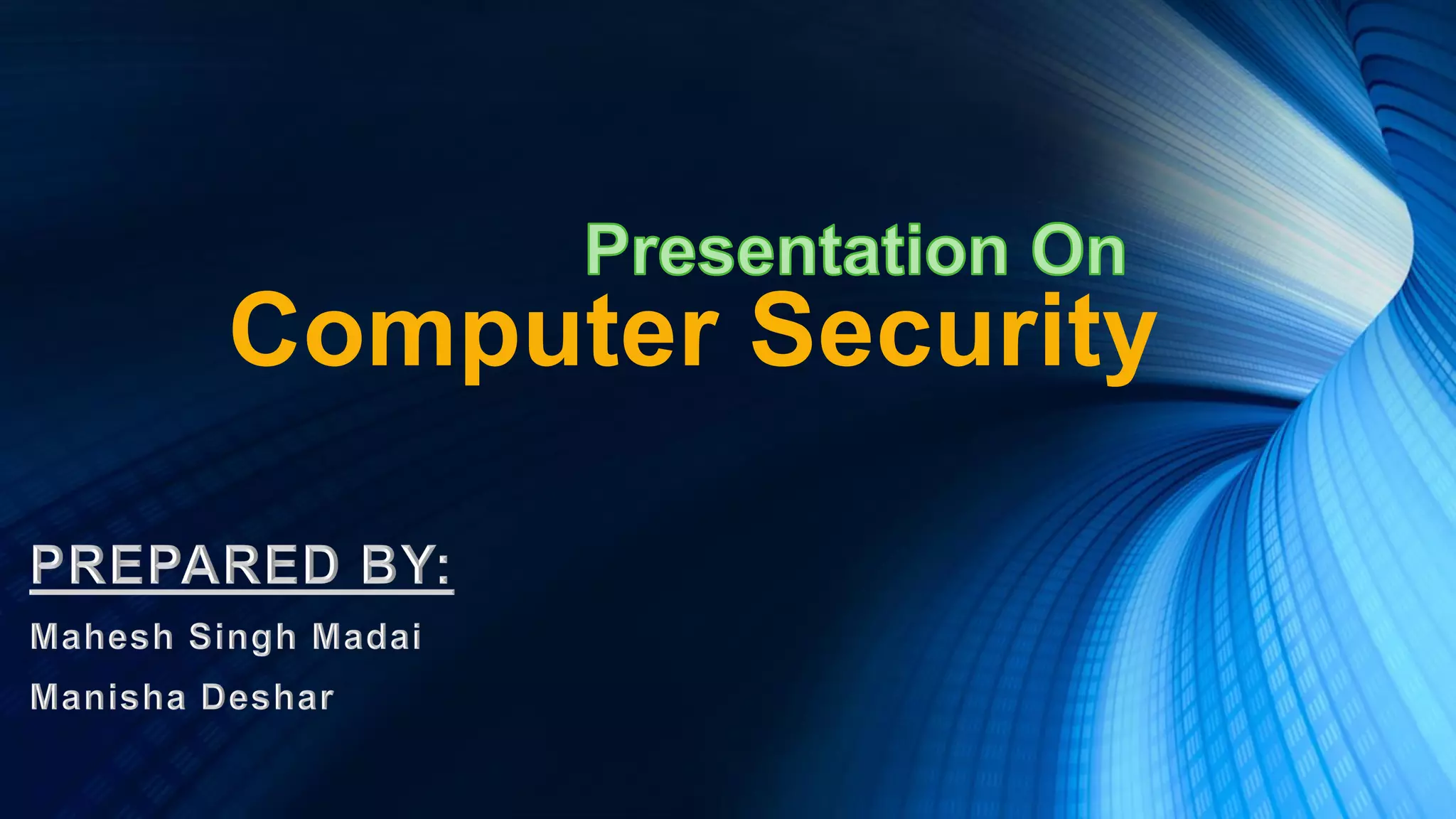 Presentation On
Computer Security

PREPARED BY:
Mahesh Singh Madai
Manisha Deshar